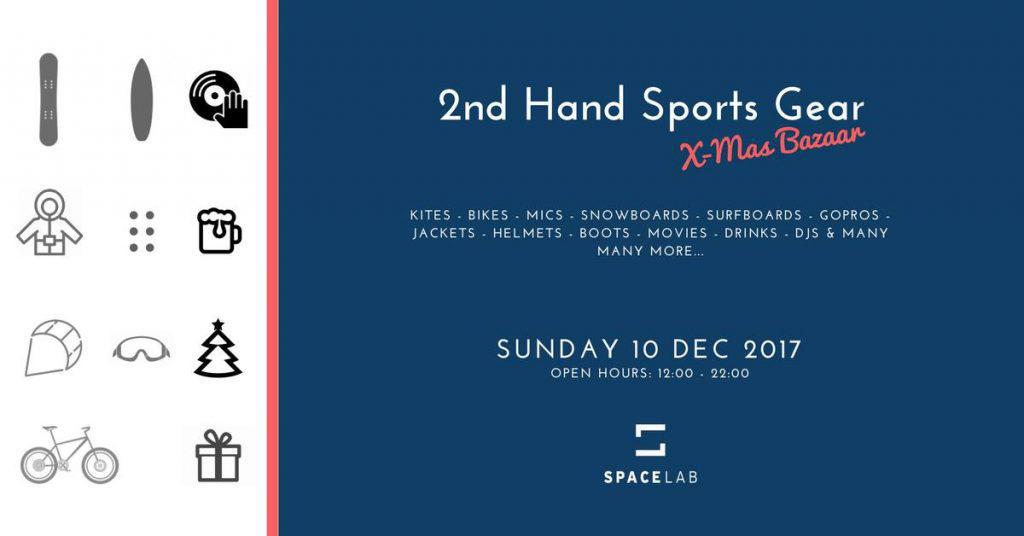 2nd Hand Sports Gear

X-Mas Bazaar

KITES - BIKES - MICS - SNOWBOARDS - SURFBOARDS - GOPROS - JACKETS - HELMETS - BOOTS - MOVIES - DRINKS - DJS & MANY MANY MORE...

SUNDAY 10 DEC 2017

OPEN HOURS: 12:00 - 22:00

SPACELAB